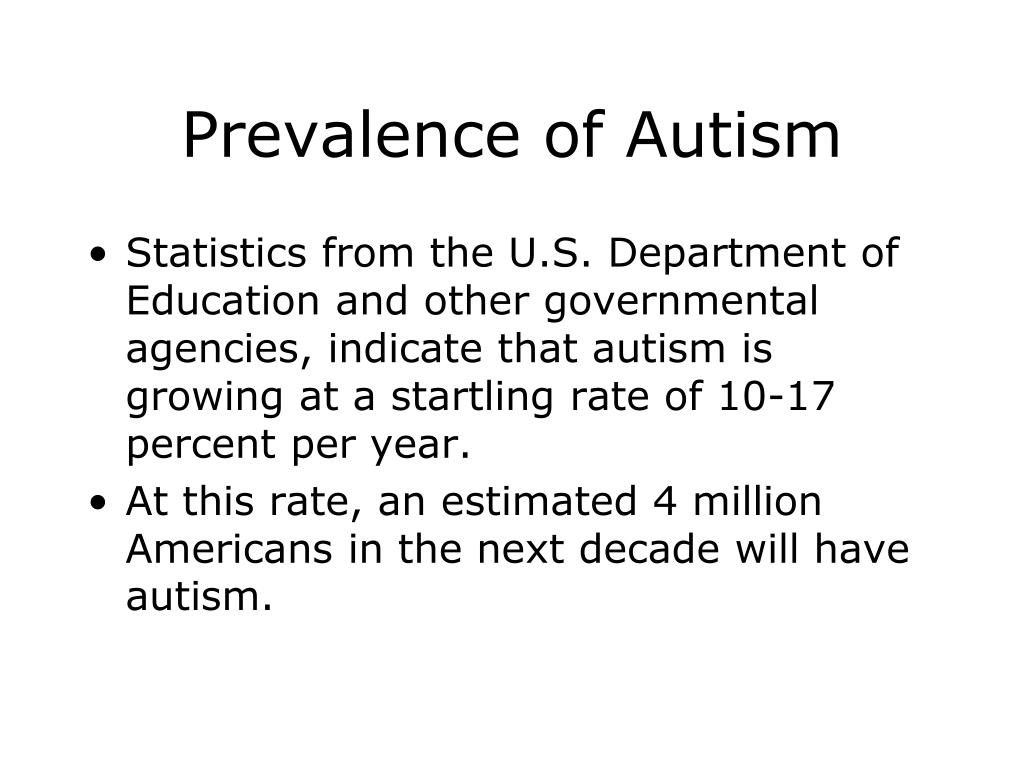 Prevalence of Autism

• Statistics from the U.S. Department of Education and other governmental agencies, indicate that autism is growing at a startling rate of 10-17 percent per year.

• At this rate, an estimated 4 million Americans in the next decade will have autism.